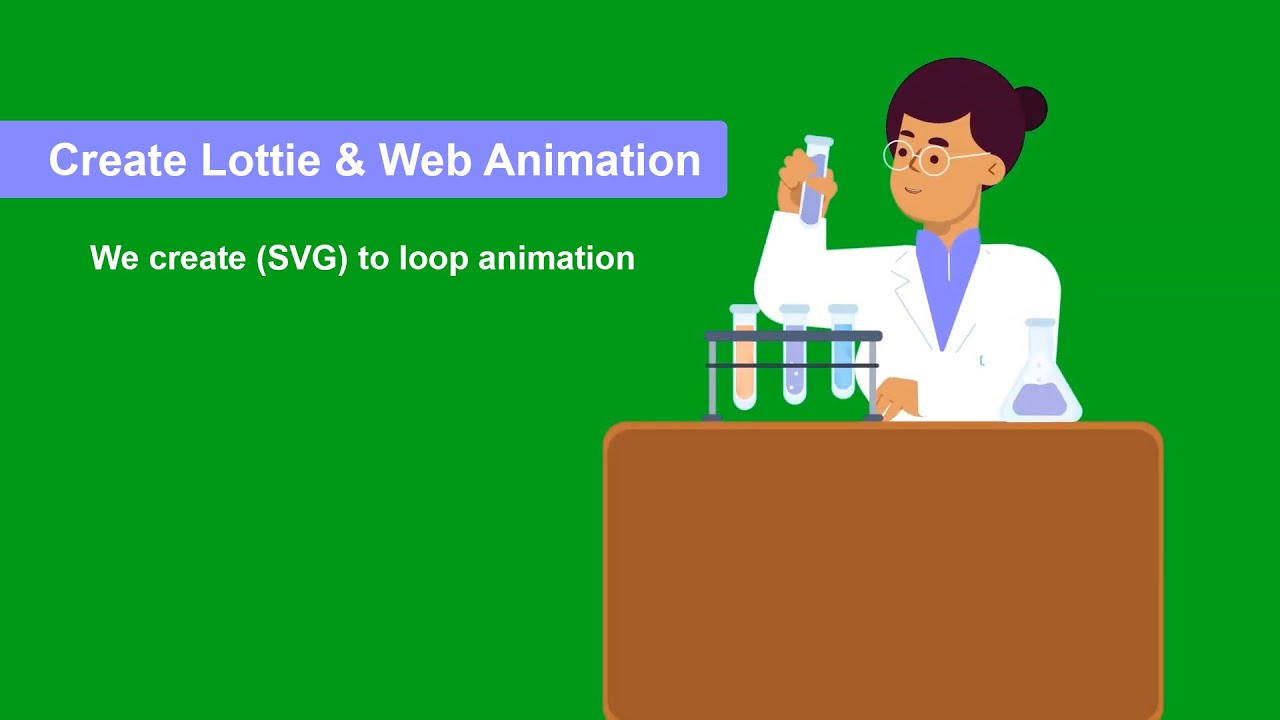 Create Lottie & Web Animation

We create (SVG) to loop animation